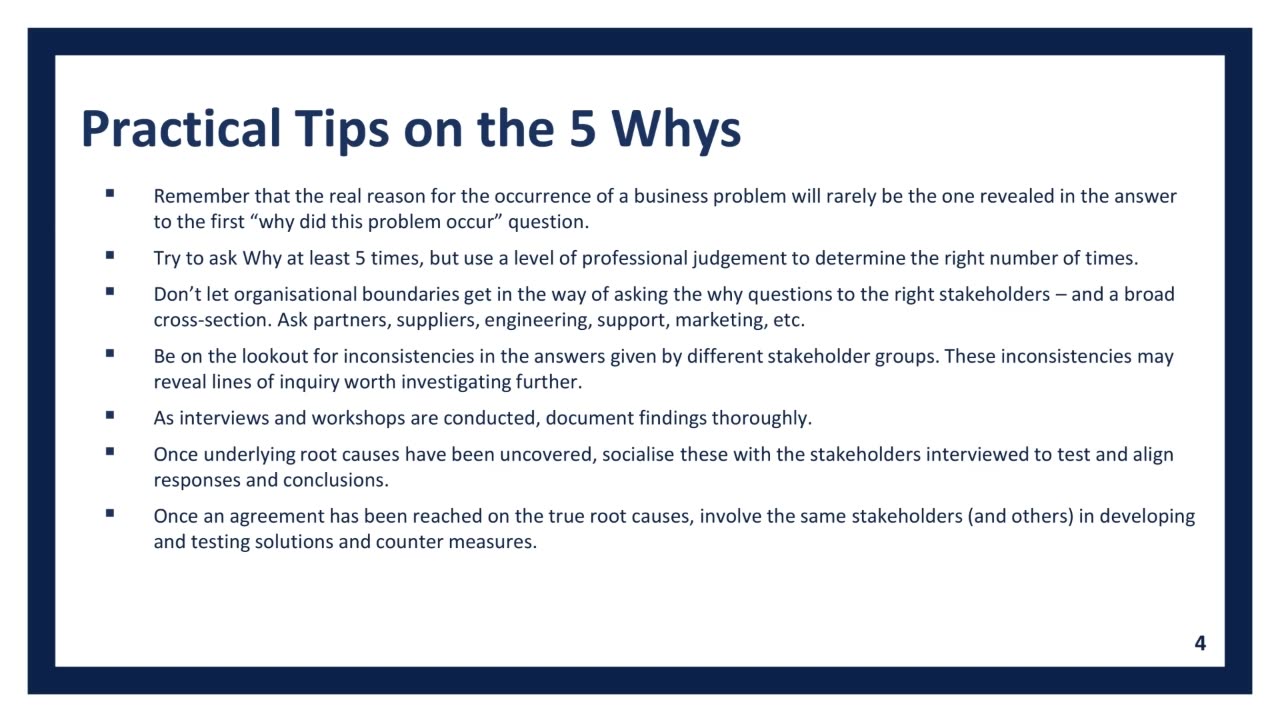 Practical Tips on the 5 Whys

▪ Remember that the real reason for the occurrence of a business problem will rarely be the one revealed in the answer to the first “why did this problem occur” question.

▪ Try to ask Why at least 5 times, but use a level of professional judgement to determine the right number of times.

▪ Don’t let organisational boundaries get in the way of asking the why questions to the right stakeholders – and a broad cross-section. Ask partners, suppliers, engineering, support, marketing, etc.

▪ Be on the lookout for inconsistencies in the answers given by different stakeholder groups. These inconsistencies may reveal lines of inquiry worth investigating further.

▪ As interviews and workshops are conducted, document findings thoroughly.

▪ Once underlying root causes have been uncovered, socialise these with the stakeholders interviewed to test and align responses and conclusions.

▪ Once an agreement has been reached on the true root causes, involve the same stakeholders (and others) in developing and testing solutions and counter measures.

4